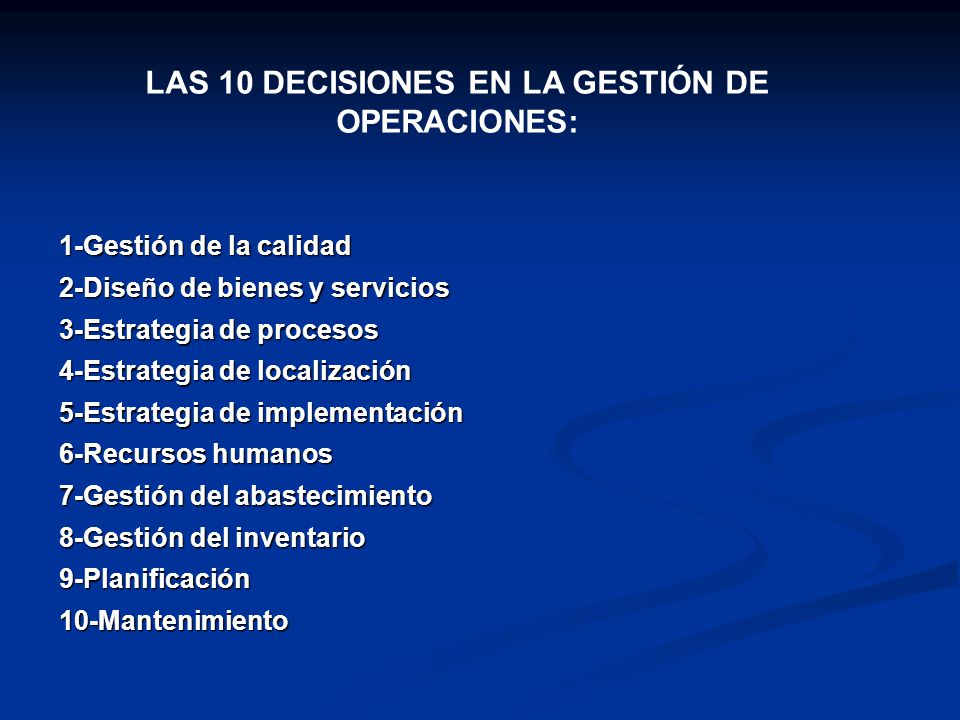 LAS 10 DECISIONES EN LA GESTIÓN DE OPERACIONES:

1-Gestión de la calidad
2-Diseño de bienes y servicios
3-Estrategia de procesos
4-Estrategia de localización
5-Estrategia de implementación
6-Recursos humanos
7-Gestión del abastecimiento
8-Gestión del inventario
9-Planificación
10-Mantenimiento